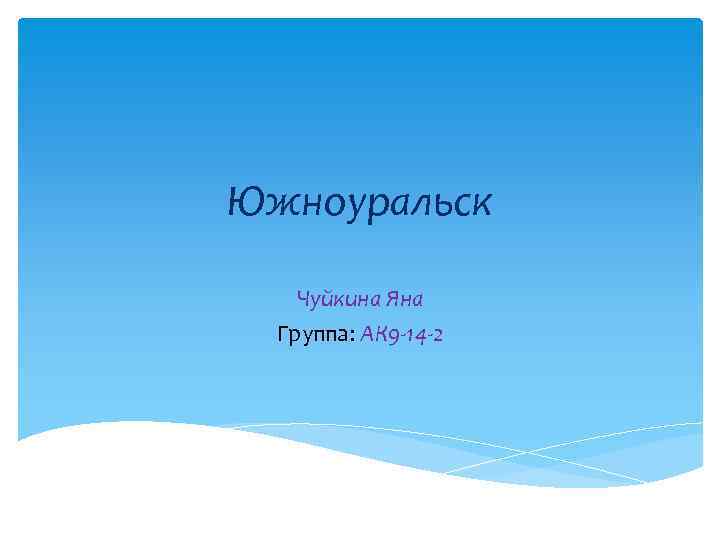 Южноуральск

Чуйкина Яна

Группа: АК9-14-2